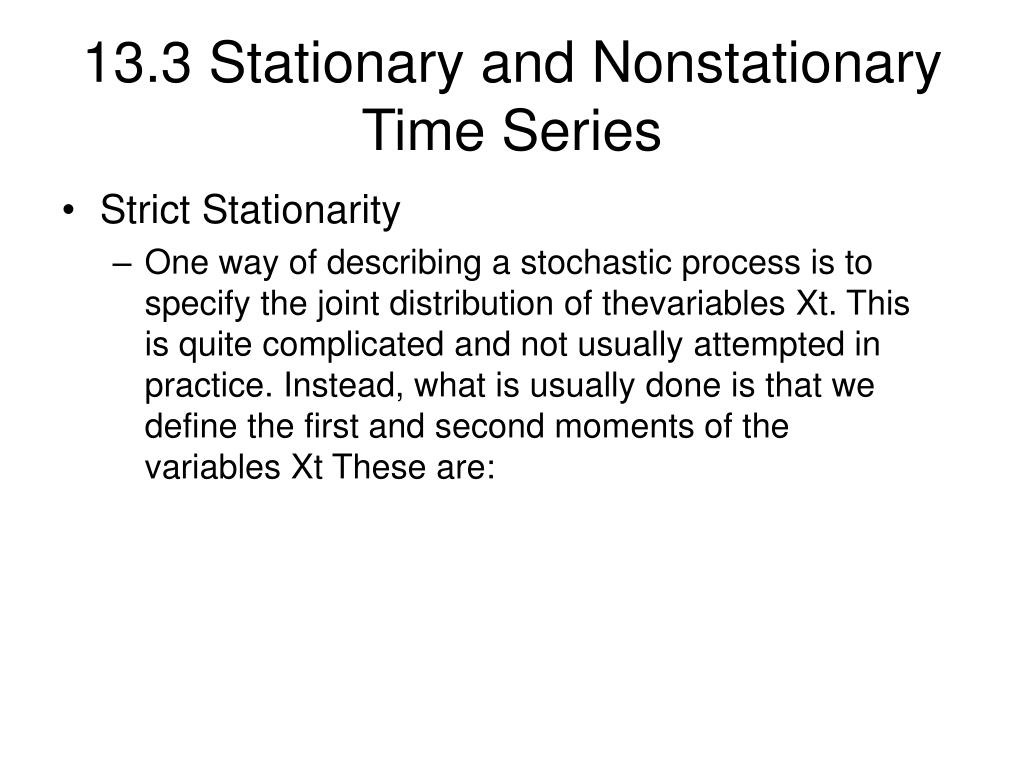 13.3 Stationary and Nonstationary Time Series

• Strict Stationarity

– One way of describing a stochastic process is to specify the joint distribution of thevariables Xt. This is quite complicated and not usually attempted in practice. Instead, what is usually done is that we define the first and second moments of the variables Xt These are: